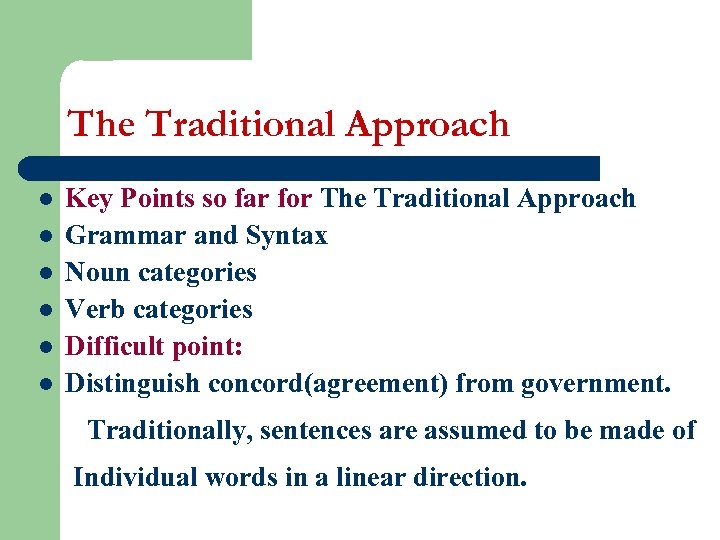 The Traditional Approach

- Key Points so far for The Traditional Approach
- Grammar and Syntax
- Noun categories
- Verb categories
- Difficult point:
- Distinguish concord(agreement) from government.

Traditionally, sentences are assumed to be made of Individual words in a linear direction.